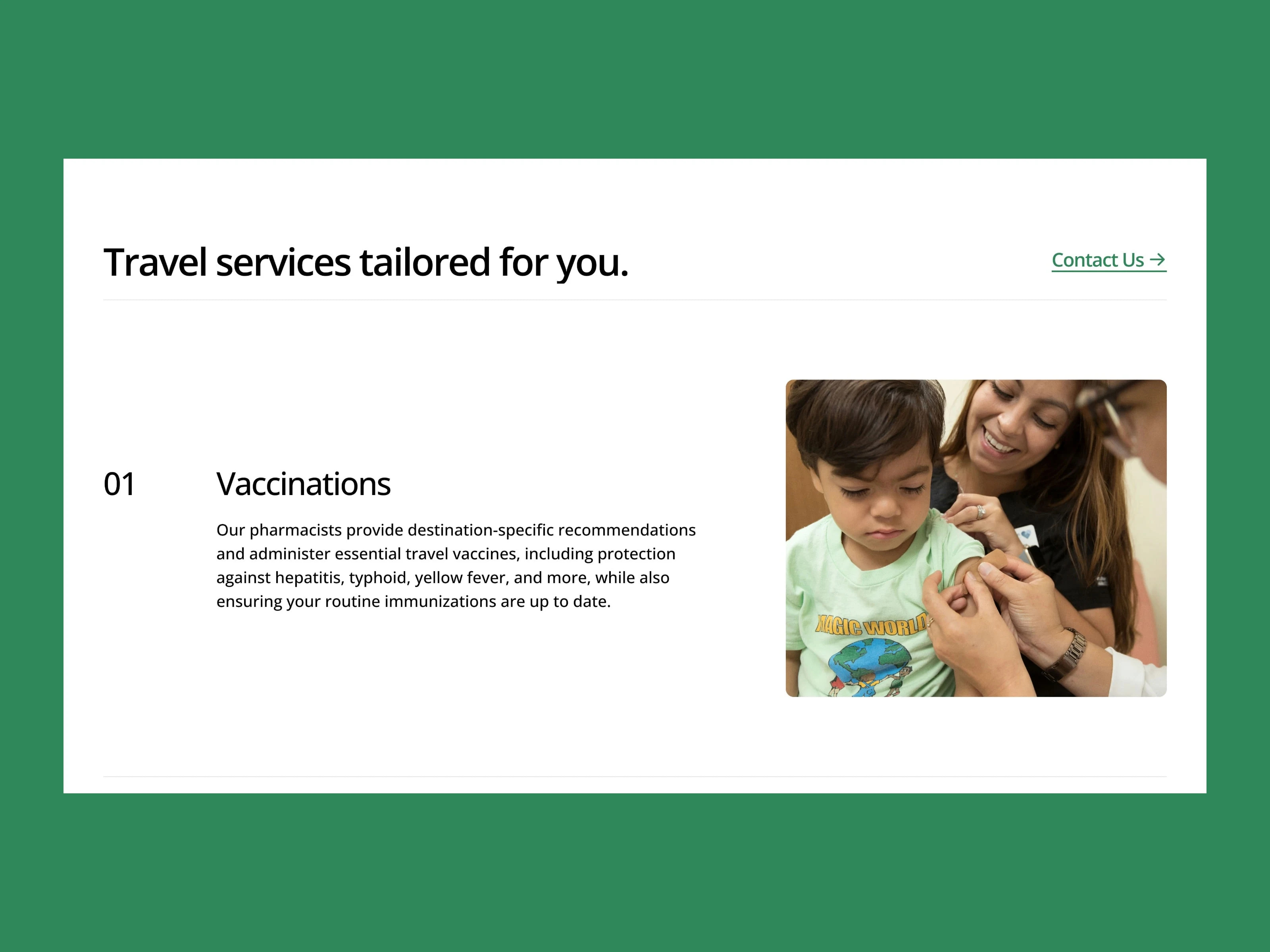 Travel services tailored for you.

Contact Us →

01

Vaccinations

Our pharmacists provide destination-specific recommendations and administer essential travel vaccines, including protection against hepatitis, typhoid, yellow fever, and more, while also ensuring your routine immunizations are up to date.

MAGIC WORLD